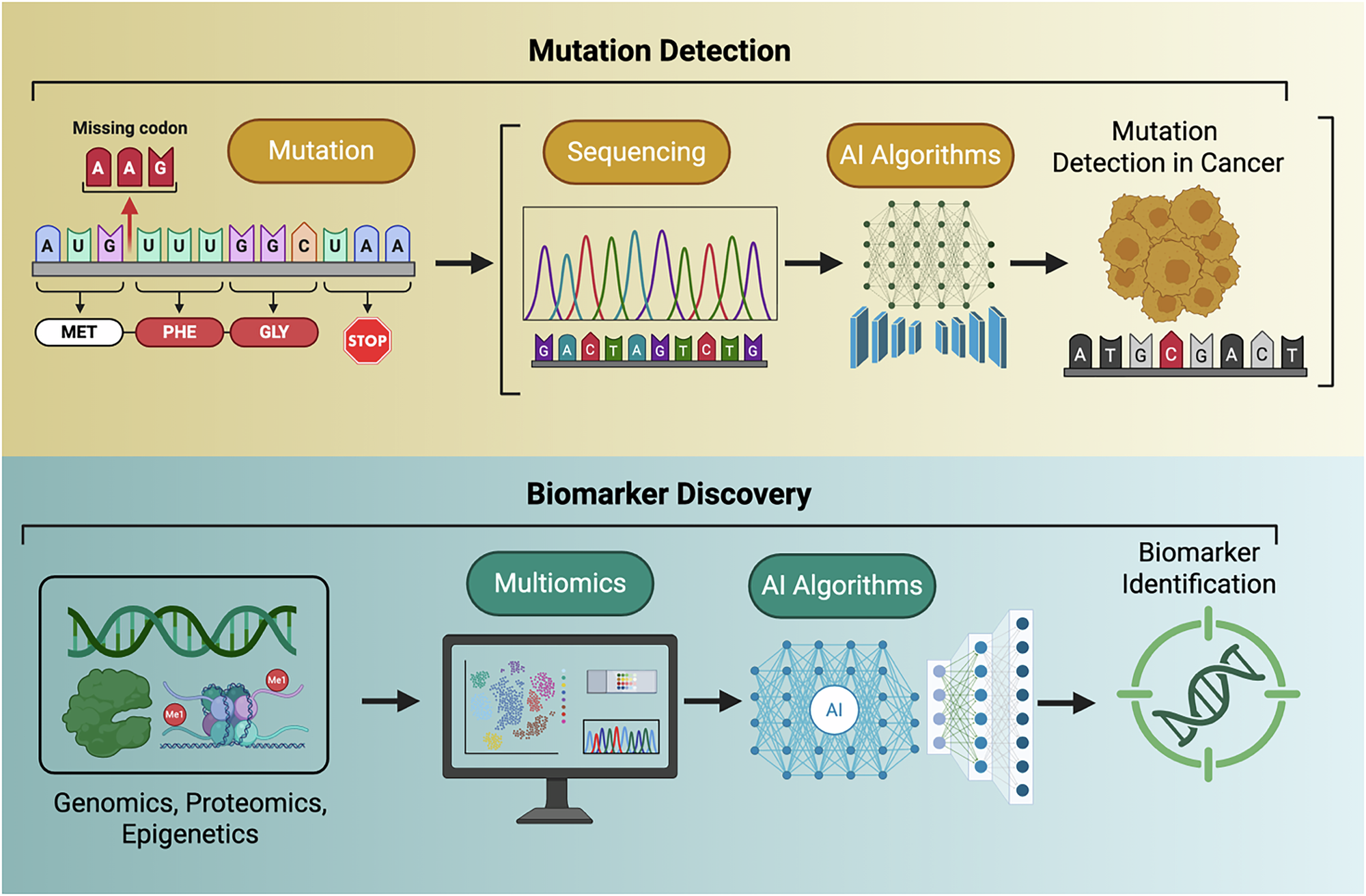 Mutation Detection

Missing codon

A A G

Mutation

A U G U U U G G C U A A

MET PHE GLY STOP

Sequencing

G A C T A G T C T G

AI Algorithms

Mutation Detection in Cancer

A T G C G A C T

Biomarker Discovery

Me1

Me1

Genomics, Proteomics, Epigenetics

Multiomics

AI Algorithms

AI

Biomarker Identification